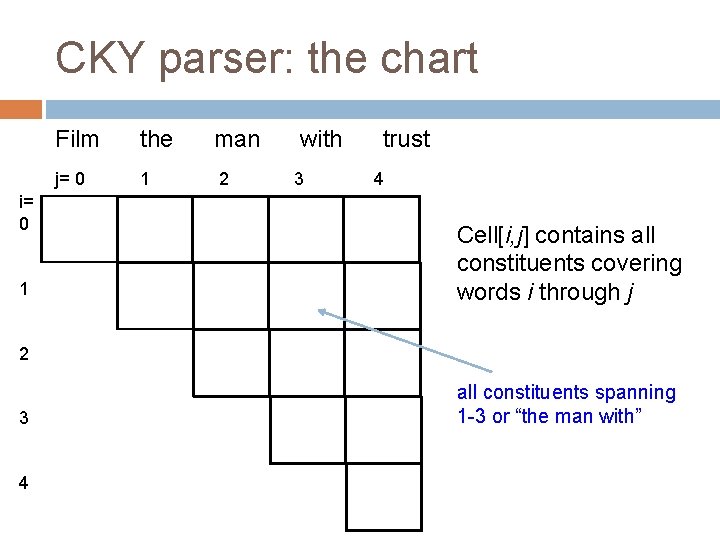 CKY parser: the chart

Film the man with trust

j= 0 1 2 3 4

i= 0

1

2

3

4

Cell[i,j] contains all constituents covering words i through j

all constituents spanning 1-3 or "the man with"